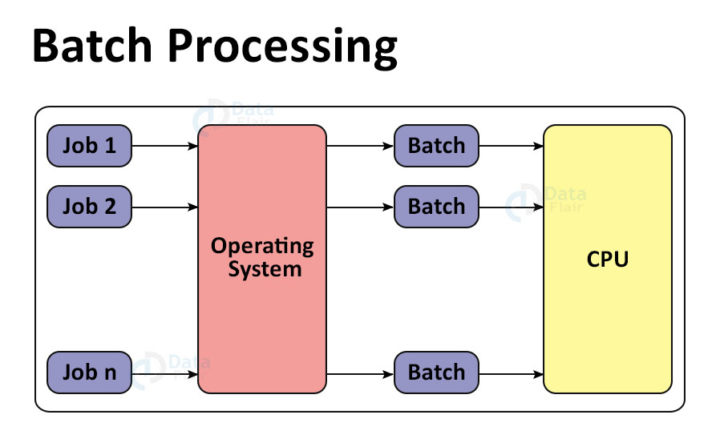 Batch Processing

Job 1

Job 2

Job n

Operating System

Batch

Batch

Batch

CPU

Data Flair

Data Flair

Data Flair